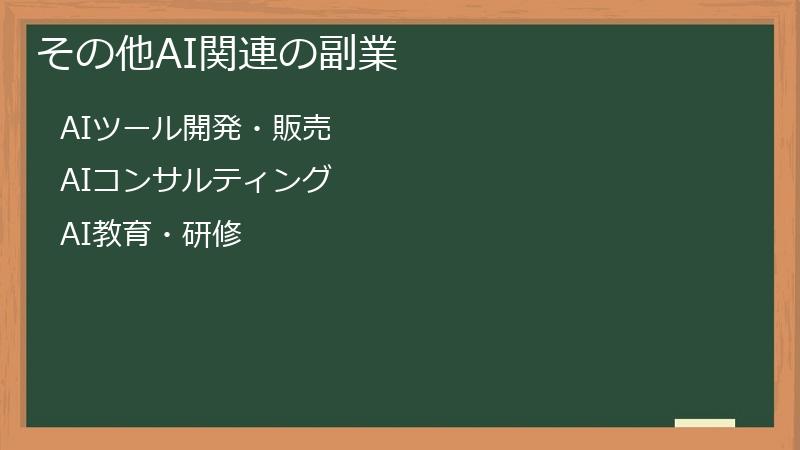 その他AI関連の副業

AIツール開発・販売

AIコンサルティング

AI教育・研修